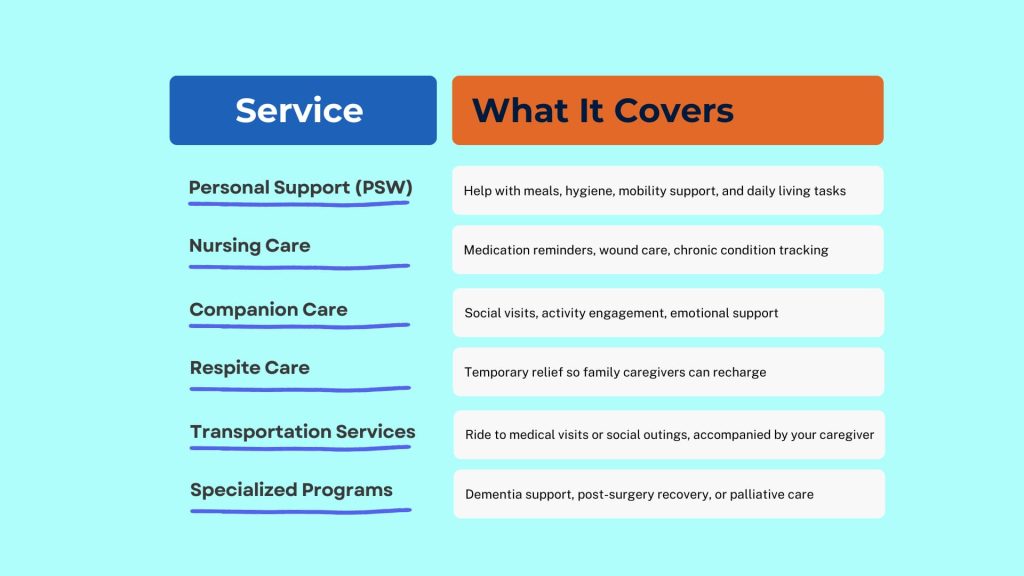 | Service | What It Covers |
|---|---|
| Personal Support (PSW) | Help with meals, hygiene, mobility support, and daily living tasks |
| Nursing Care | Medication reminders, wound care, chronic condition tracking |
| Companion Care | Social visits, activity engagement, emotional support |
| Respite Care | Temporary relief so family caregivers can recharge |
| Transportation Services | Ride to medical visits or social outings, accompanied by your caregiver |
| Specialized Programs | Dementia support, post-surgery recovery, or palliative care |